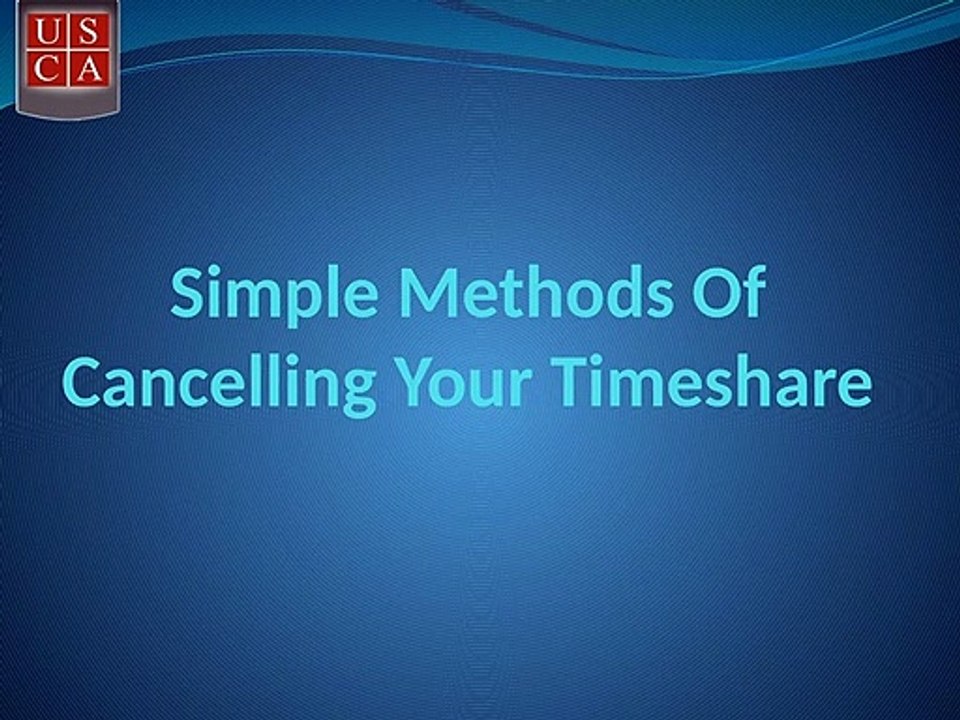 U S
C A

Simple Methods Of Cancelling Your Timeshare